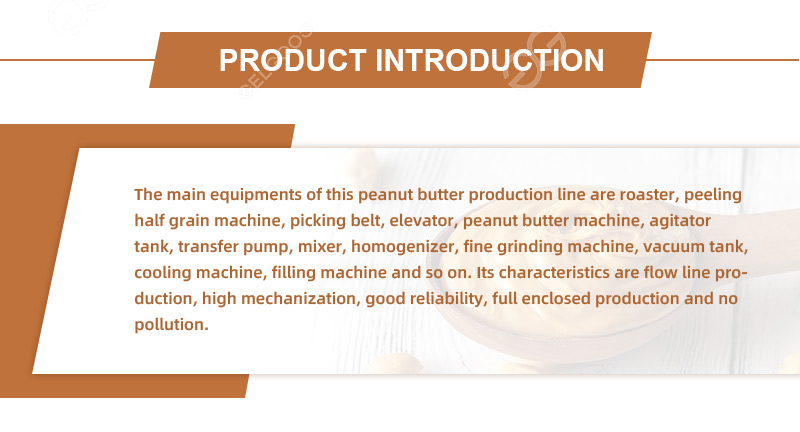 PRODUCT INTRODUCTION

The main equipments of this peanut butter production line are roaster, peeling half grain machine, picking belt, elevator, peanut butter machine, agitator tank, transfer pump, mixer, homogenizer, fine grinding machine, vacuum tank, cooling machine, filling machine and so on. Its characteristics are flow line production, high mechanization, good reliability, full enclosed production and no pollution.